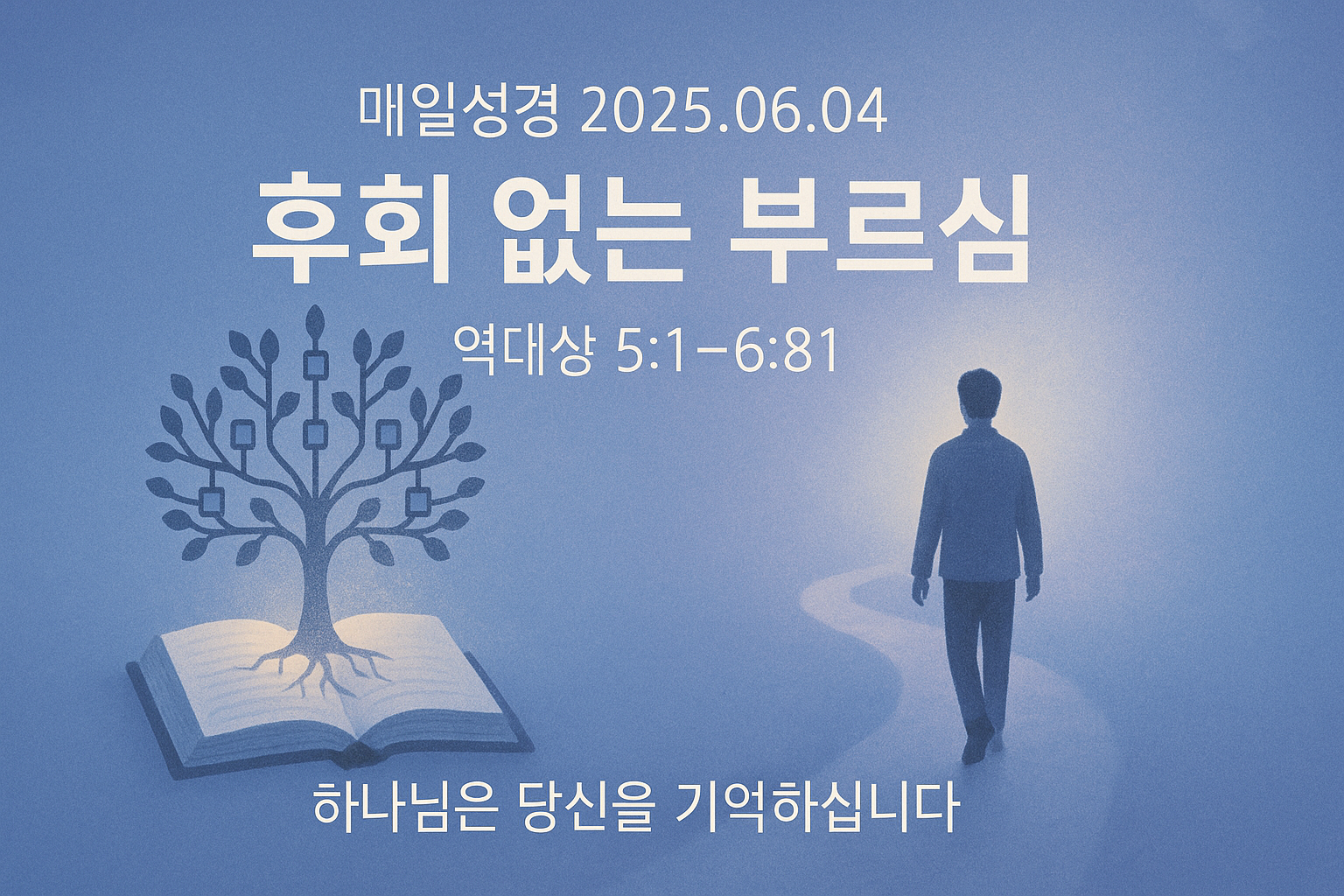 매일성경 2025.06.04

후회 없는 부르심

역대상 5:1–6:81

하나님은 당신을 기억하십니다